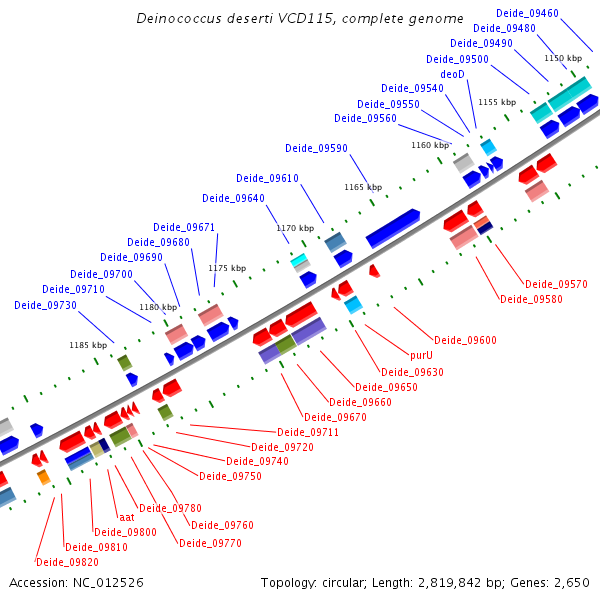 Deinococcus deserti VCD115, complete genome

Deide_09460
Deide_09480
Deide_09490
Deide_09500
deoD
Deide_09540
Deide_09550
Deide_09560
Deide_09590
Deide_09610
Deide_09640
Deide_09671
Deide_09680
Deide_09690
Deide_09700
Deide_09710
Deide_09730

1150 kbp
1155 kbp
1160 kbp
1165 kbp
1170 kbp
1175 kbp
1180 kbp
1185 kbp

Deide_09570
Deide_09580
Deide_09600
purU
Deide_09630
Deide_09650
Deide_09660
Deide_09670
Deide_09711
Deide_09720
Deide_09740
Deide_09750
Deide_09780
Deide_09760
Deide_09770
aat
Deide_09800
Deide_09810
Deide_09820

Accession: NC_012526
Topology: circular; Length: 2,819,842 bp; Genes: 2,650